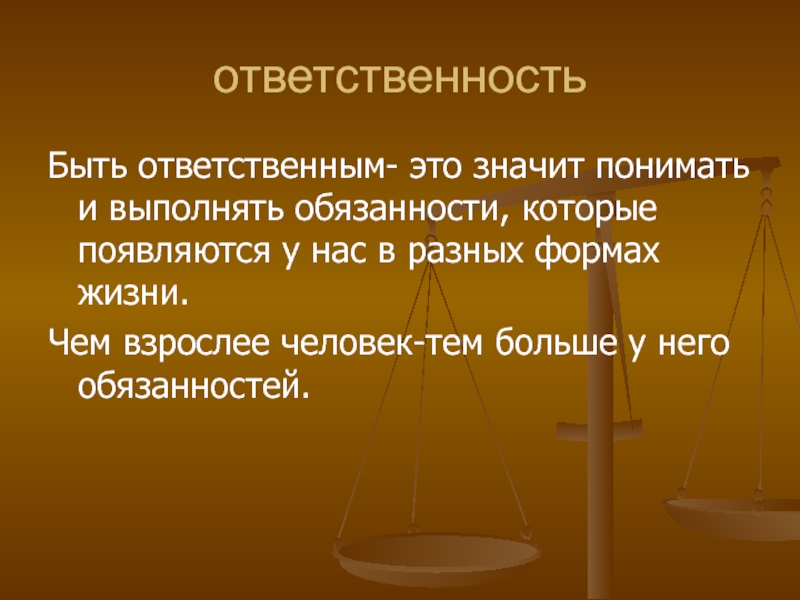 ответственность

Быть ответственным- это значит понимать и выполнять обязанности, которые появляются у нас в разных формах жизни.

Чем взрослее человек-тем больше у него обязанностей.